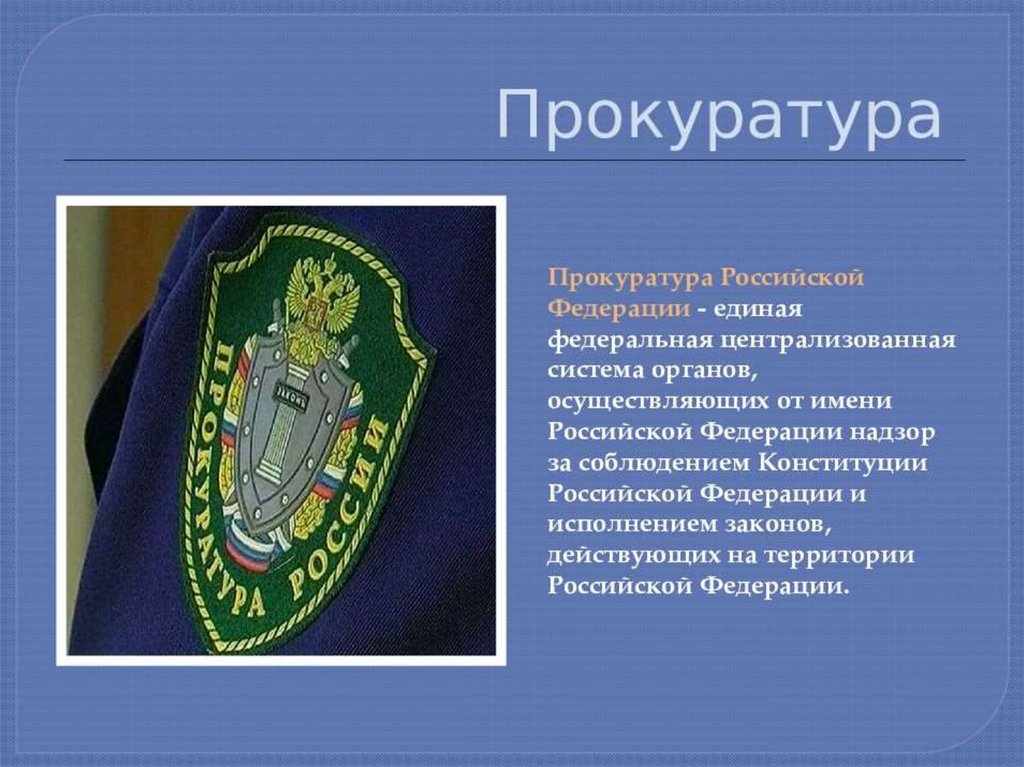 Прокуратура

ПРОКУРАТУРА РОССИИ

ЗАКОН

Прокуратура Российской Федерации - единая федеральная централизованная система органов, осуществляющих от имени Российской Федерации надзор за соблюдением Конституции Российской Федерации и исполнением законов, действующих на территории Российской Федерации.